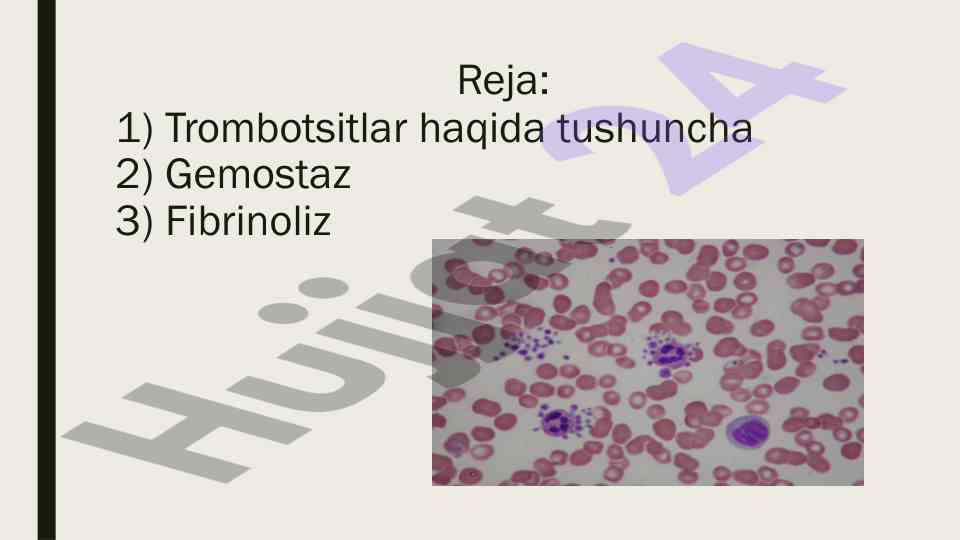 Reja:
1) Trombotsitlar haqida tushuncha
2) Gemostaz
3) Fibrinoliz

Hujjat 24